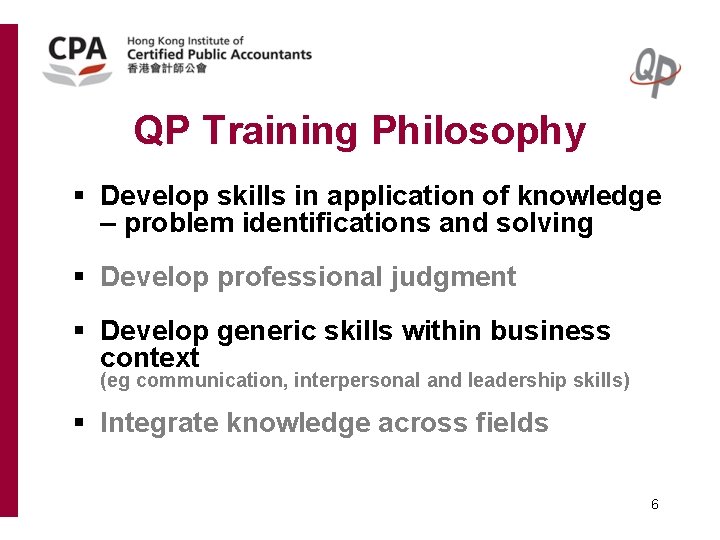 CPA Hong Kong Institute of Certified Public Accountants 香港會計師公會

QP

QP Training Philosophy

▪ Develop skills in application of knowledge – problem identifications and solving

▪ Develop professional judgment

▪ Develop generic skills within business context
(eg communication, interpersonal and leadership skills)

▪ Integrate knowledge across fields

6